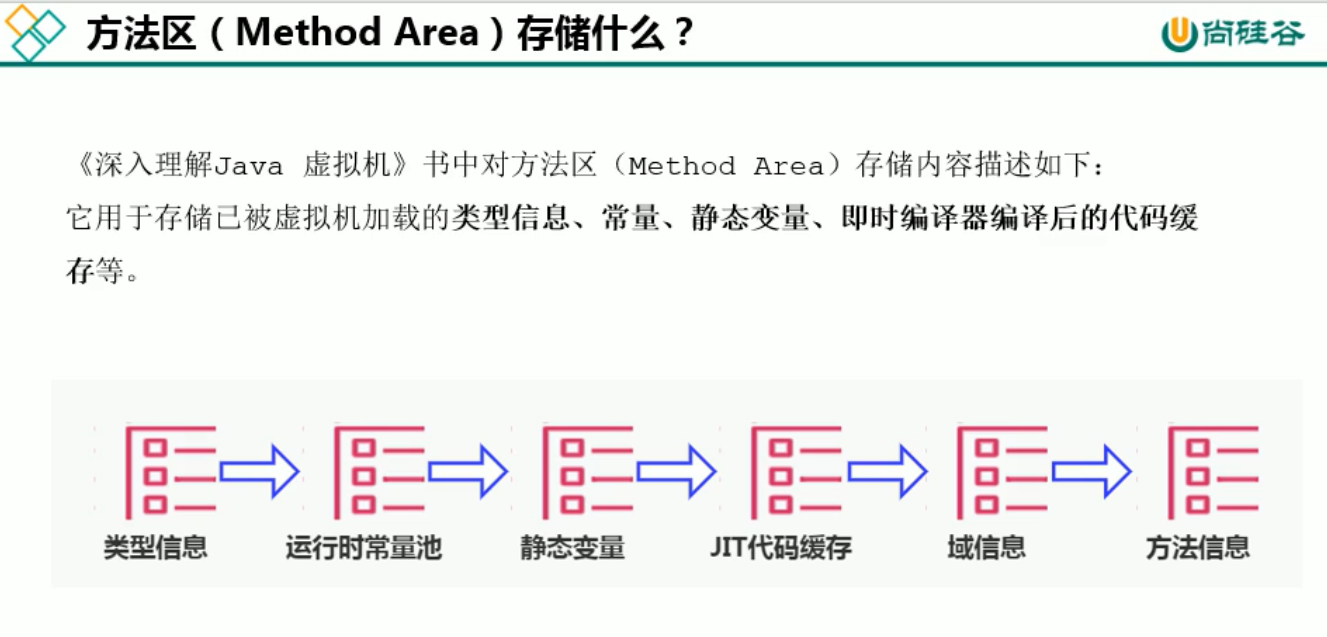 方法区（Method Area）存储什么？

尚硅谷

《深入理解Java 虚拟机》书中对方法区（Method Area）存储内容描述如下：
它用于存储已被虚拟机加载的类型信息、常量、静态变量、即时编译器编译后的代码缓存等。

类型信息

运行时常量池

静态变量

JIT代码缓存

域信息

方法信息